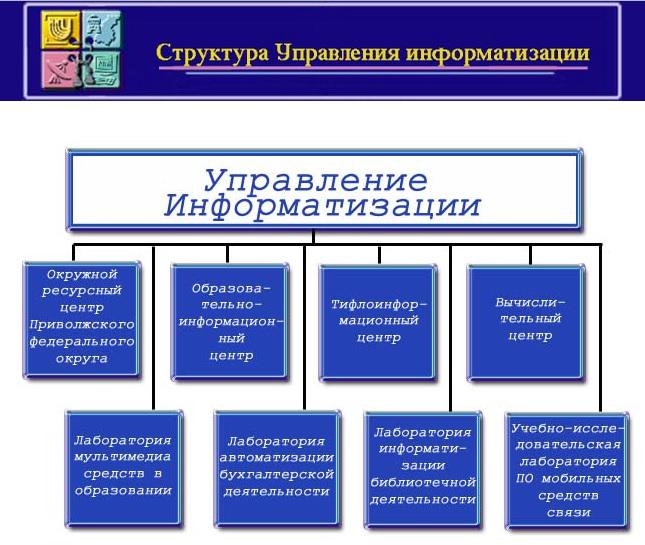 Структура Управления информатизации

Управление Информатизации

Окружной ресурсный центр Приволжского федерального округа

Образовательно-информационный центр

Тифлоинформационный центр

Вычислительный центр

Лаборатория мультимедиа средств в образовании

Лаборатория автоматизации бухгалтерской деятельности

Лаборатория информатизации библиотечной деятельности

Учебно-исследовательская лаборатория ПО мобильных средств связи